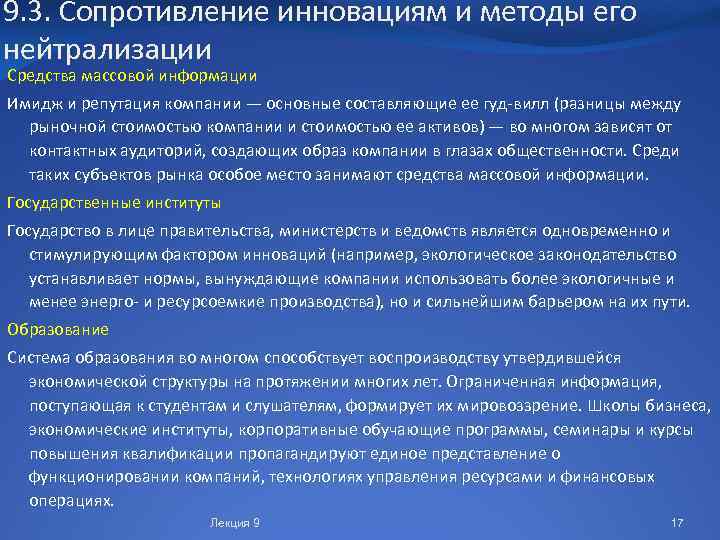 9.3. Сопротивление инновациям и методы его нейтрализации

Средства массовой информации

Имидж и репутация компании — основные составляющие ее гуд-вилл (разницы между рыночной стоимостью компании и стоимостью ее активов) — во многом зависят от контактных аудиторий, создающих образ компании в глазах общественности. Среди таких субъектов рынка особое место занимают средства массовой информации.

Государственные институты

Государство в лице правительства, министерств и ведомств является одновременно и стимулирующим фактором инноваций (например, экологическое законодательство устанавливает нормы, вынуждающие компании использовать более экологичные и менее энерго- и ресурсоемкие производства), но и сильнейшим барьером на их пути.

Образование

Система образования во многом способствует воспроизводству утвердившейся экономической структуры на протяжении многих лет. Ограниченная информация, поступающая к студентам и слушателям, формирует их мировоззрение. Школы бизнеса, экономические институты, корпоративные обучающие программы, семинары и курсы повышения квалификации пропагандируют единое представление о функционировании компаний, технологиях управления ресурсами и финансовых операциях.

Лекция 9

17